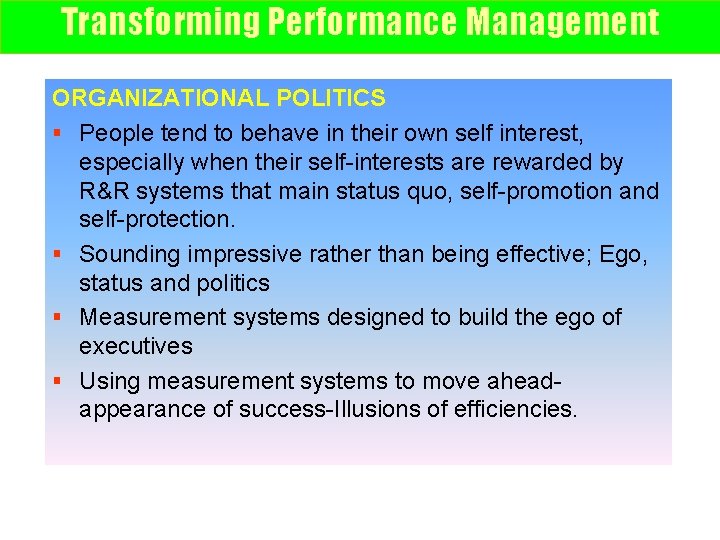 Transforming Performance Management

ORGANIZATIONAL POLITICS

▪ People tend to behave in their own self interest, especially when their self-interests are rewarded by R&R systems that main status quo, self-promotion and self-protection.

▪ Sounding impressive rather than being effective; Ego, status and politics

▪ Measurement systems designed to build the ego of executives

▪ Using measurement systems to move ahead-appearance of success-Illusions of efficiencies.